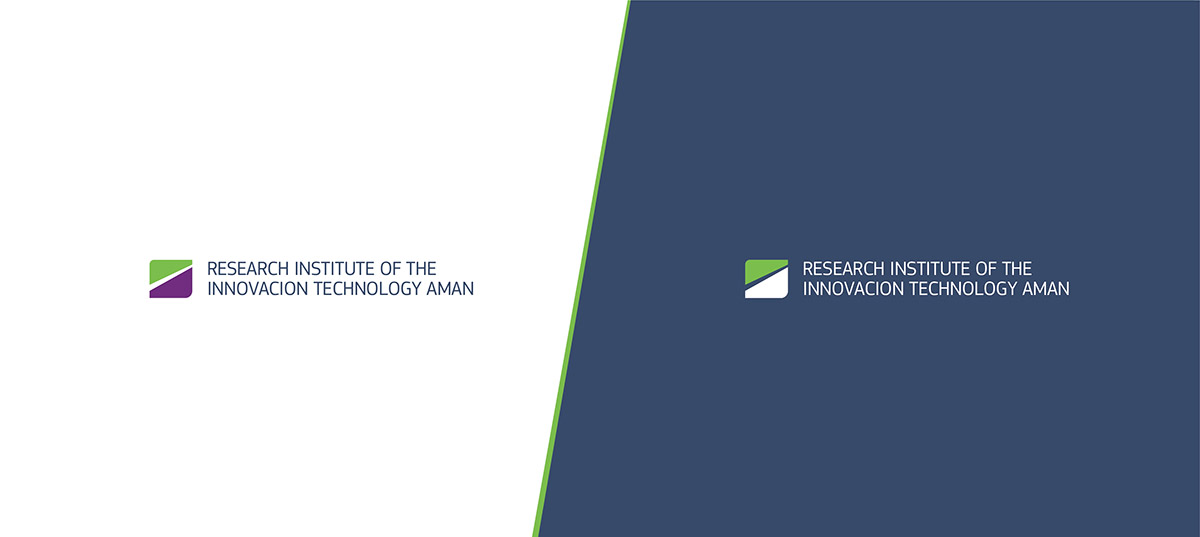 RESEARCH INSTITUTE OF THE
INNOVACION TECHNOLOGY AMAN

RESEARCH INSTITUTE OF THE
INNOVACION TECHNOLOGY AMAN